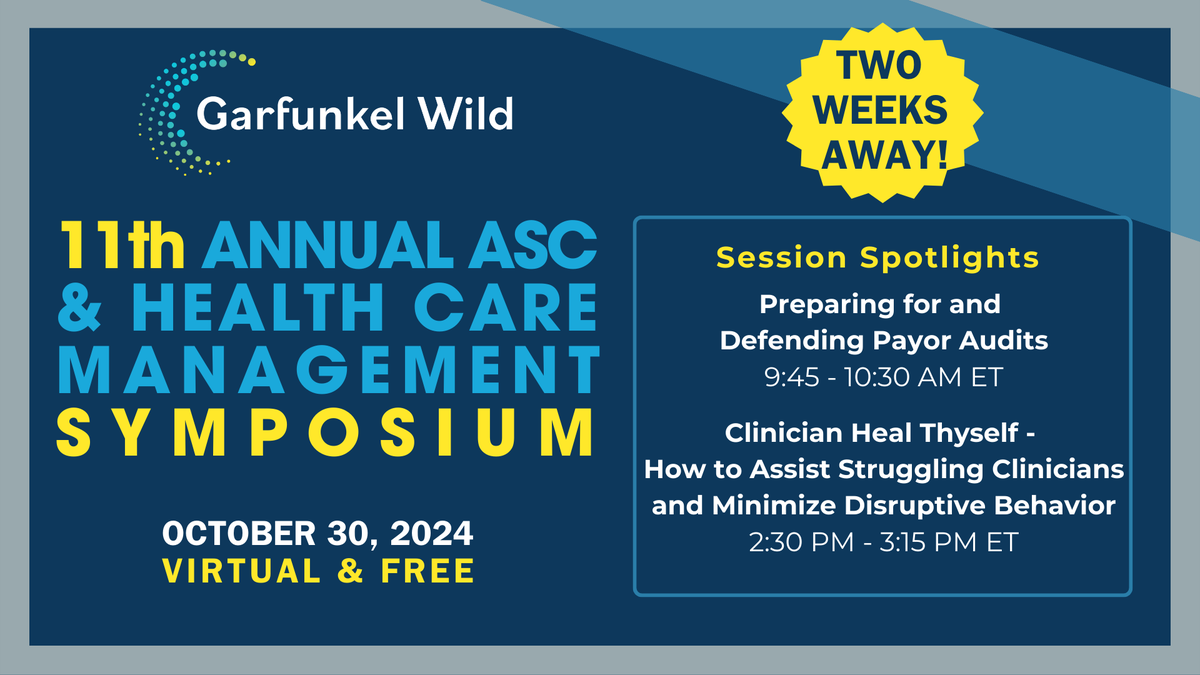 Garfunkel Wild

TWO WEEKS AWAY!

11th ANNUAL ASC & HEALTH CARE MANAGEMENT SYMPOSIUM

OCTOBER 30, 2024
VIRTUAL & FREE

Session Spotlights

Preparing for and Defending Payor Audits
9:45 - 10:30 AM ET

Clinician Heal Thyself - How to Assist Struggling Clinicians and Minimize Disruptive Behavior
2:30 PM - 3:15 PM ET